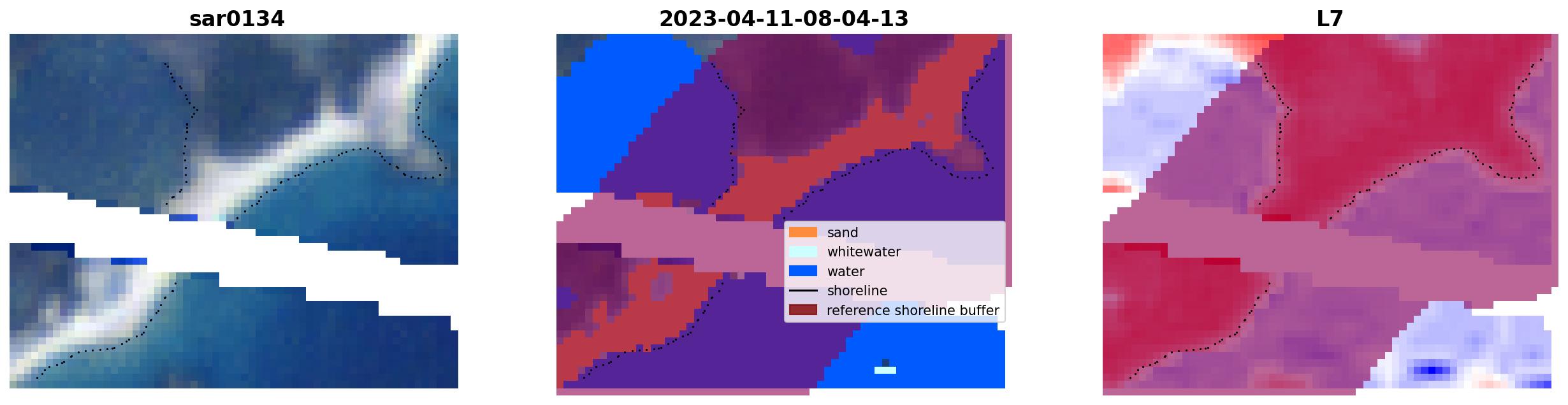 sar0134

2023-04-11-08-04-13

L7

sand
whitewater
water
shoreline
reference shoreline buffer